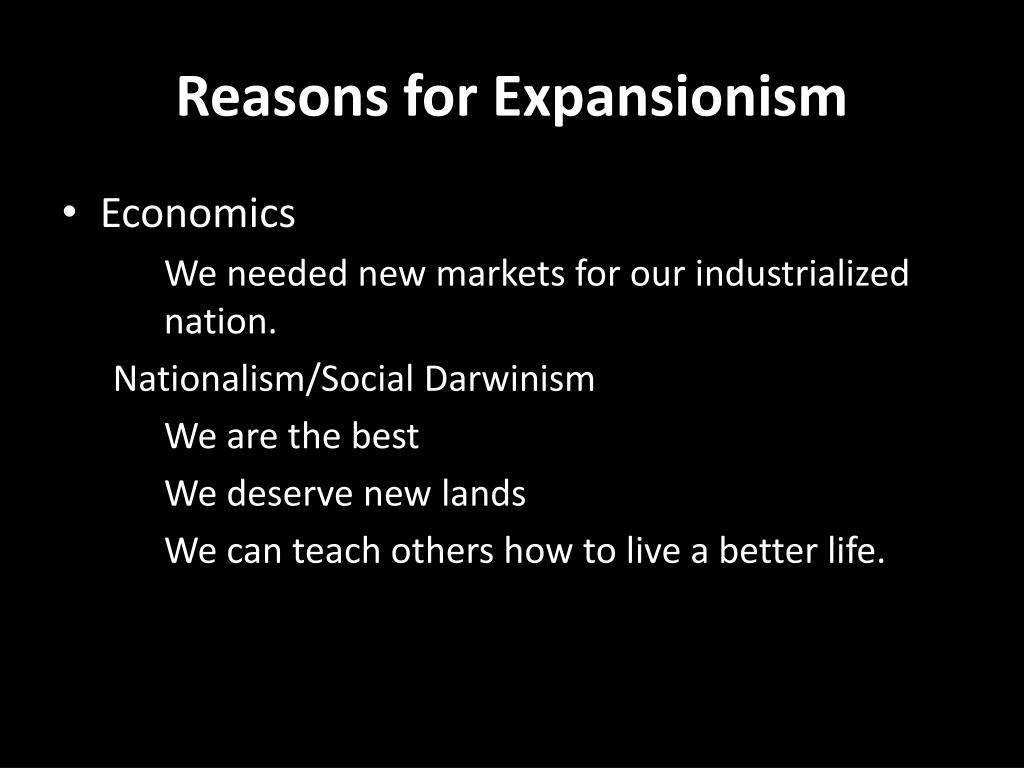 Reasons for Expansionism

• Economics

We needed new markets for our industrialized nation.

Nationalism/Social Darwinism

We are the best

We deserve new lands

We can teach others how to live a better life.